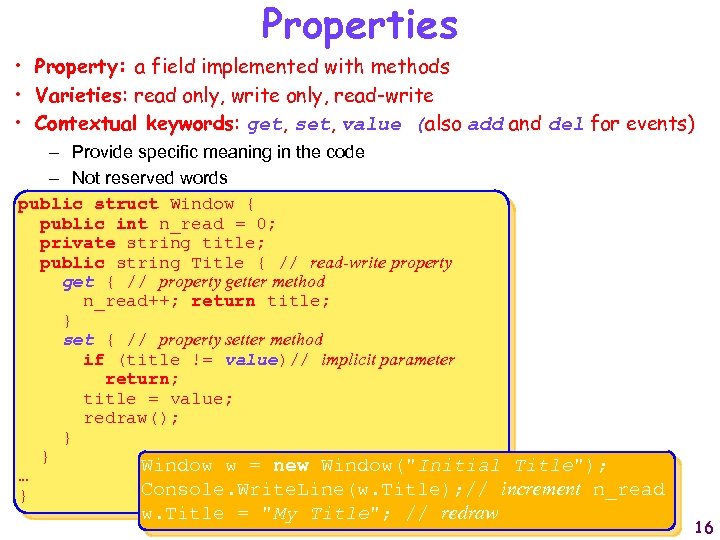 Properties

• Property: a field implemented with methods
• Varieties: read only, write only, read-write
• Contextual keywords: get, set, value (also add and del for events)
  – Provide specific meaning in the code
  – Not reserved words

public struct Window {
  public int n_read = 0;
  private string title;
  public string Title { // read-write property
    get { // property getter method
      n_read++; return title;
    }
    set { // property setter method
      if (title != value)// implicit parameter
        return;
      title = value;
      redraw();
    }
  }
…
}

Window w = new Window("Initial Title");
Console.WriteLine(w.Title);// increment n_read
w.Title = "My Title"; // redraw

16